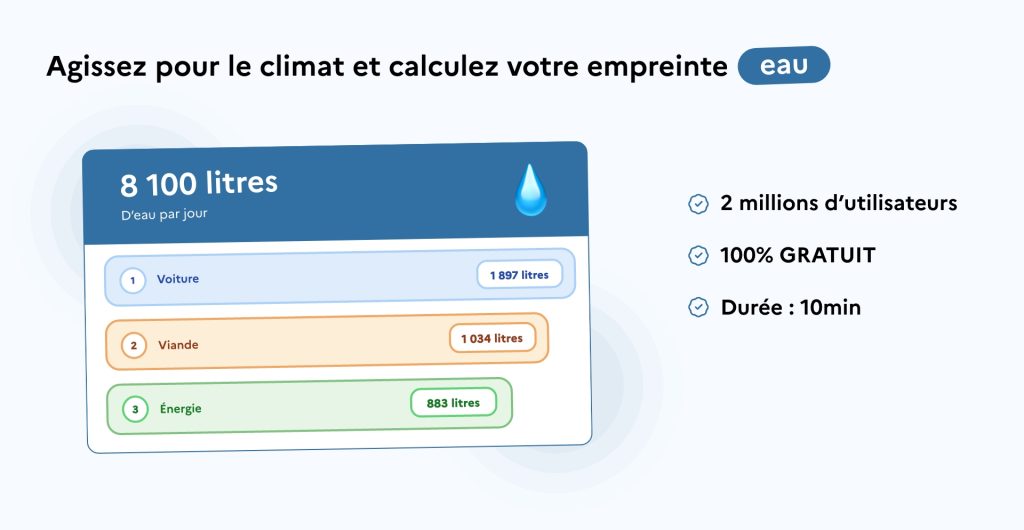 Agissez pour le climat et calculez votre empreinte eau

8 100 litres
D'eau par jour

1 Voiture 1 897 litres
2 Viande 1 034 litres
3 Énergie 883 litres

2 millions d'utilisateurs
100% GRATUIT
Durée : 10min